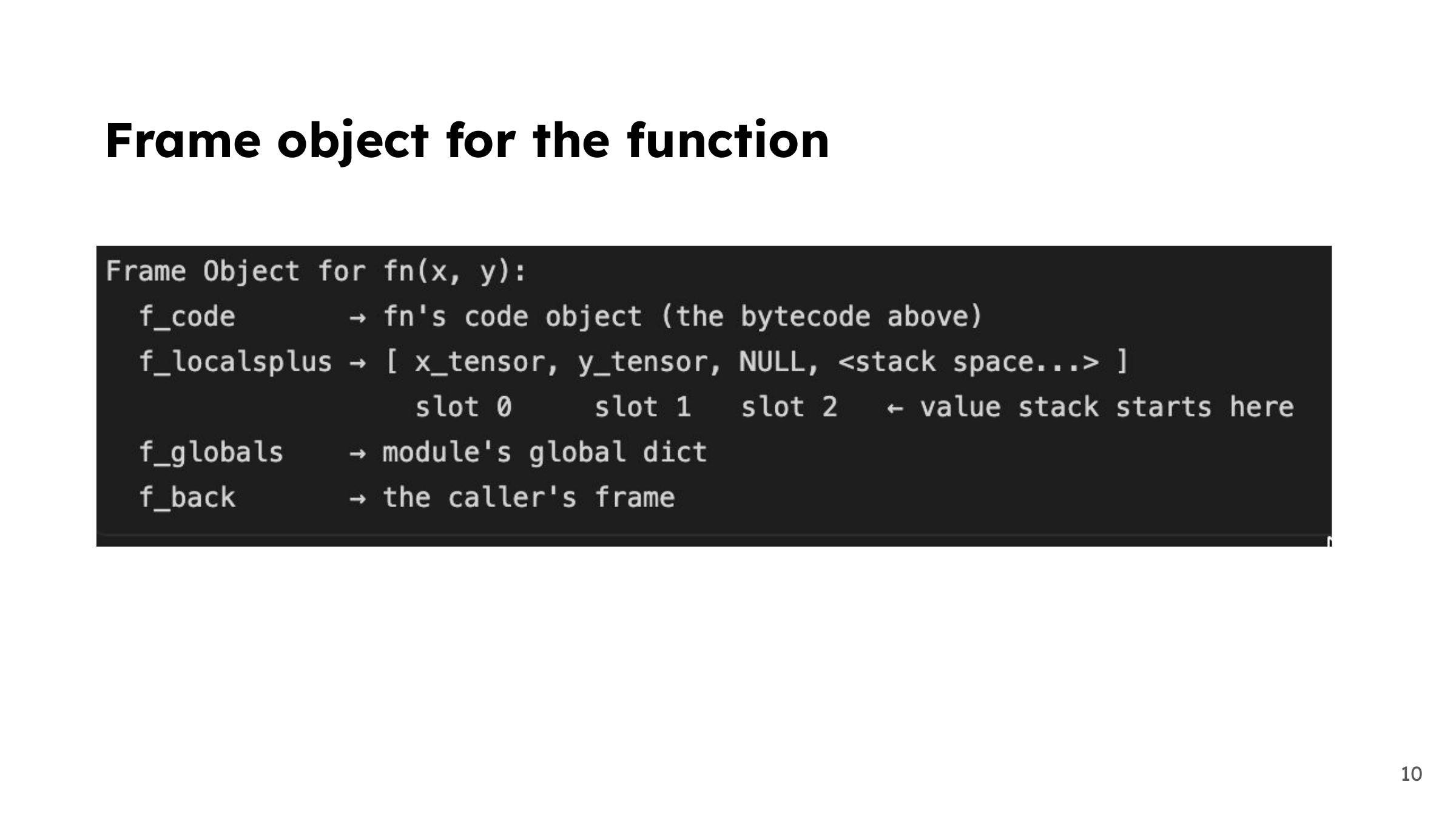 Frame object for the function

Frame Object for fn(x, y):
  f_code       → fn's code object (the bytecode above)
  f_localsplus → [ x_tensor, y_tensor, NULL, <stack space...> ]
                   slot 0     slot 1   slot 2   ← value stack starts here
  f_globals    → module's global dict
  f_back       → the caller's frame

10